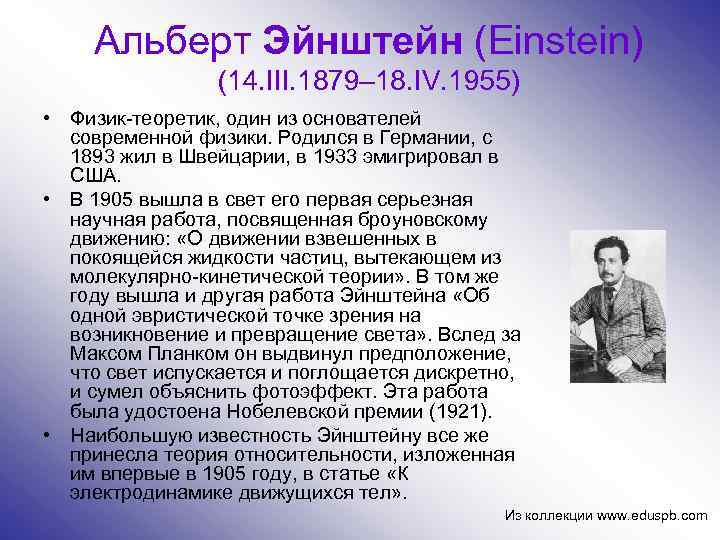 Альберт Эйнштейн (Einstein)
(14.III.1879–18.IV.1955)

• Физик-теоретик, один из основателей современной физики. Родился в Германии, с 1893 жил в Швейцарии, в 1933 эмигрировал в США.
• В 1905 вышла в свет его первая серьезная научная работа, посвященная броуновскому движению: «О движении взвешенных в покоящейся жидкости частиц, вытекающем из молекулярно-кинетической теории». В том же году вышла и другая работа Эйнштейна «Об одной эвристической точке зрения на возникновение и превращение света». Вслед за Максом Планком он выдвинул предположение, что свет испускается и поглощается дискретно, и сумел объяснить фотоэффект. Эта работа была удостоена Нобелевской премии (1921).
• Наибольшую известность Эйнштейну все же принесла теория относительности, изложенная им впервые в 1905 году, в статье «К электродинамике движущихся тел».

Из коллекции www.eduspb.com